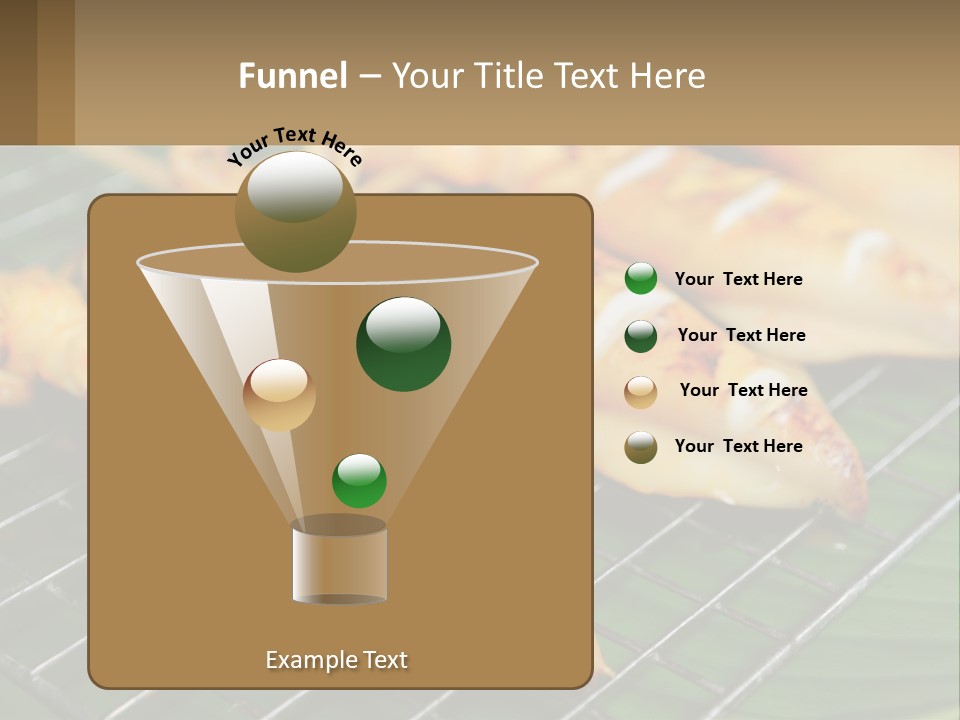 Funnel – Your Title Text Here

Your Text Here

Your Text Here

Your Text Here

Your Text Here

Your Text Here

Example Text